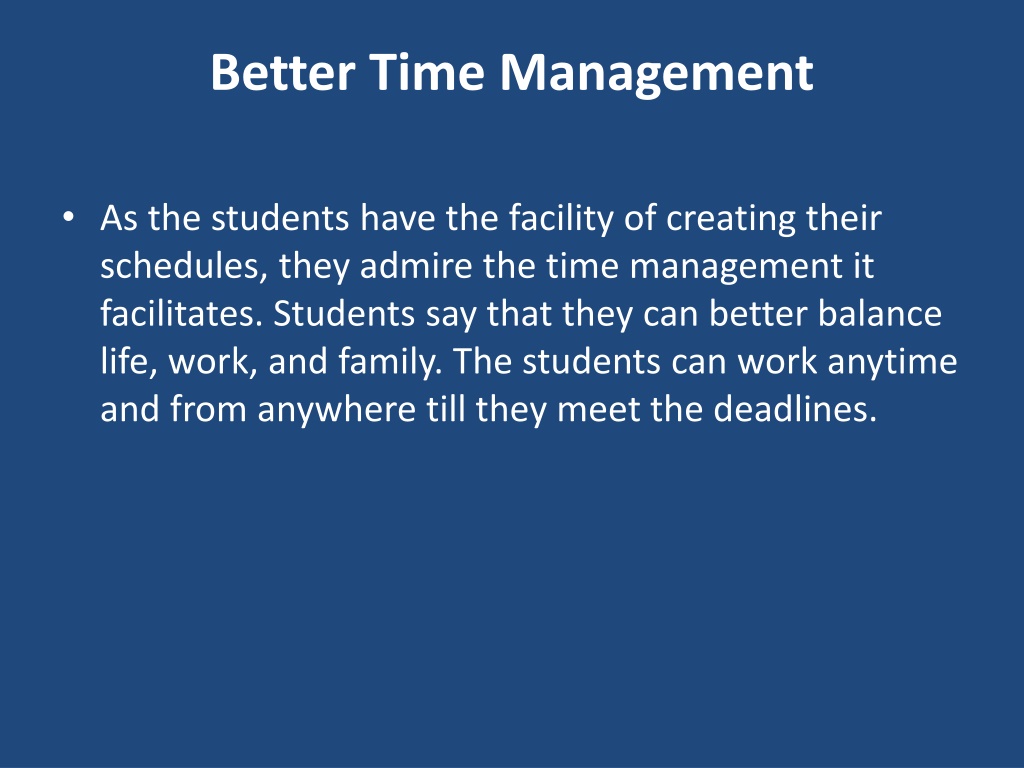 Better Time Management

• As the students have the facility of creating their schedules, they admire the time management it facilitates. Students say that they can better balance life, work, and family. The students can work anytime and from anywhere till they meet the deadlines.